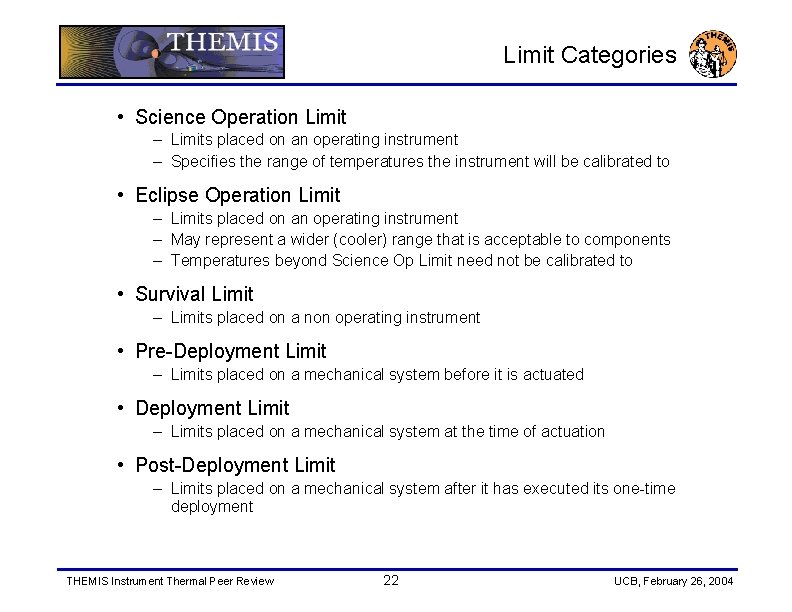 THEMIS

Limit Categories

THEMIS

• Science Operation Limit
– Limits placed on an operating instrument
– Specifies the range of temperatures the instrument will be calibrated to

• Eclipse Operation Limit
– Limits placed on an operating instrument
– May represent a wider (cooler) range that is acceptable to components
– Temperatures beyond Science Op Limit need not be calibrated to

• Survival Limit
– Limits placed on a non operating instrument

• Pre-Deployment Limit
– Limits placed on a mechanical system before it is actuated

• Deployment Limit
– Limits placed on a mechanical system at the time of actuation

• Post-Deployment Limit
– Limits placed on a mechanical system after it has executed its one-time deployment

THEMIS Instrument Thermal Peer Review

22

UCB, February 26, 2004